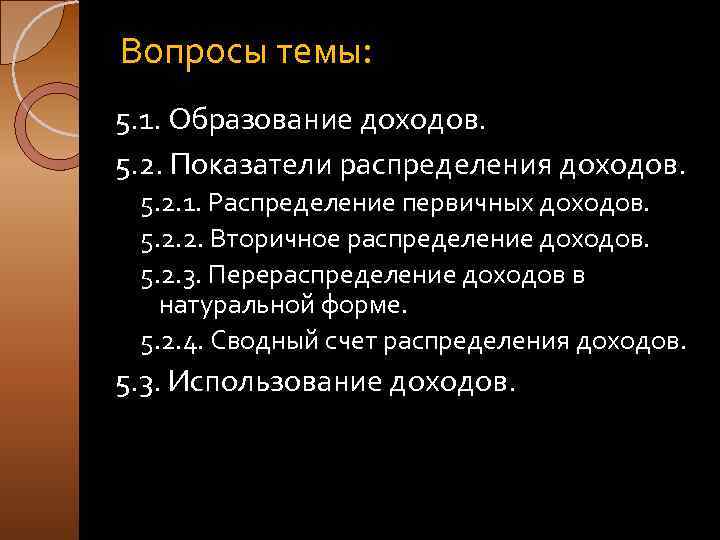 Вопросы темы:

5.1. Образование доходов.

5.2. Показатели распределения доходов.

5.2.1. Распределение первичных доходов.

5.2.2. Вторичное распределение доходов.

5.2.3. Перераспределение доходов в натуральной форме.

5.2.4. Сводный счет распределения доходов.

5.3. Использование доходов.